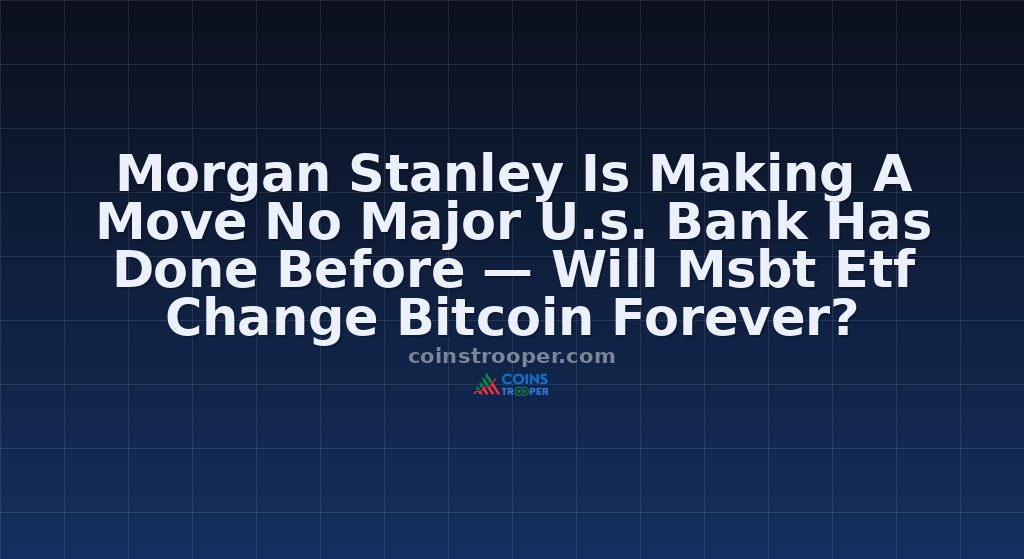 Morgan Stanley Is Making A Move No Major U.s. Bank Has Done Before — Will Msbt Etf Change Bitcoin Forever?

coinstrooper.com

COINS TROOPER